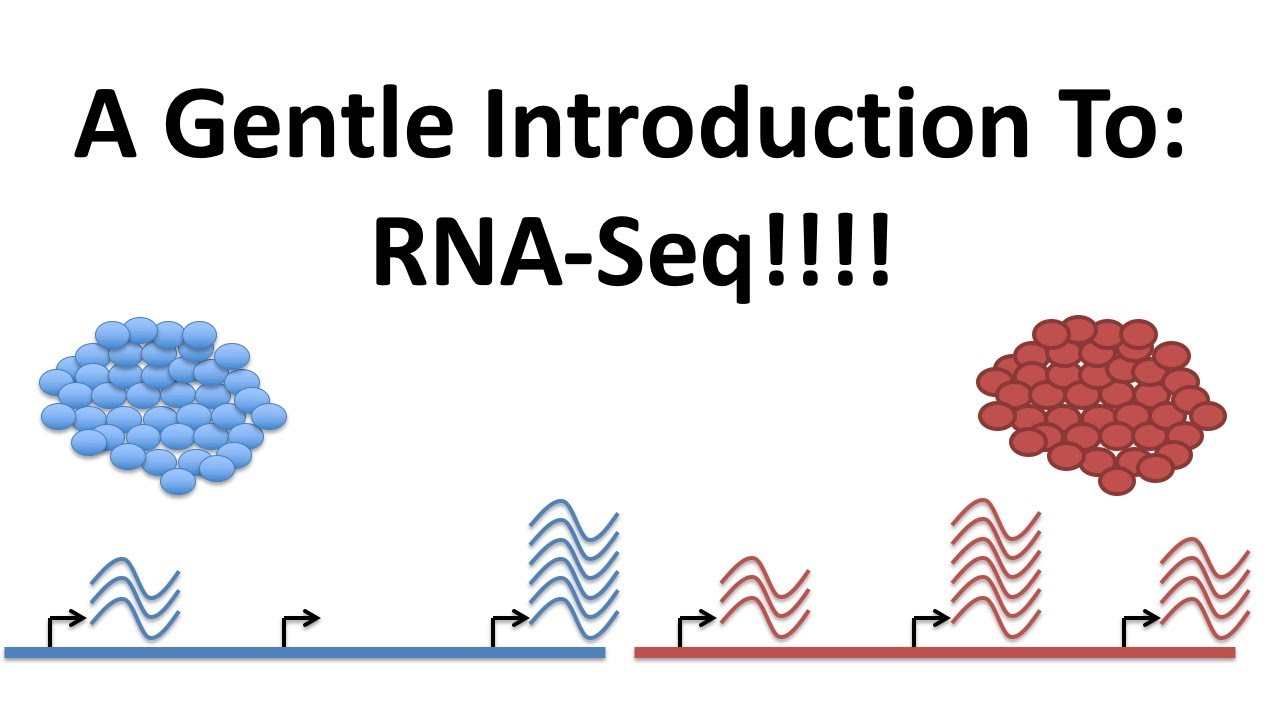 A Gentle Introduction To:
RNA-Seq!!!!